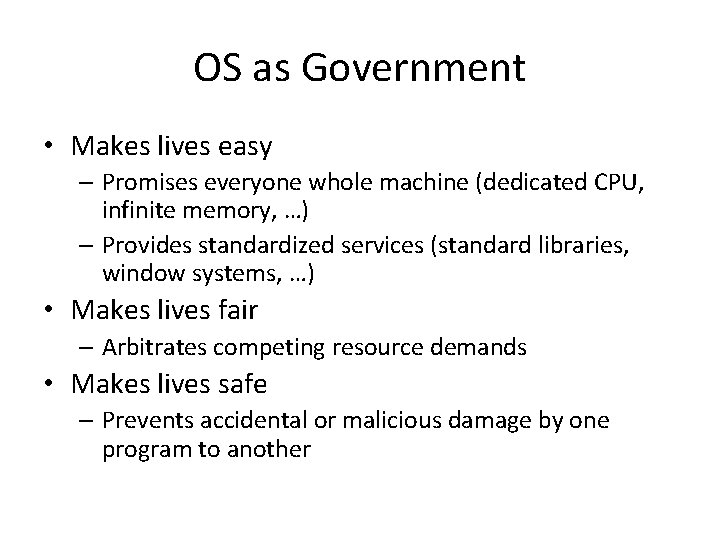 OS as Government

• Makes lives easy
– Promises everyone whole machine (dedicated CPU, infinite memory, …)
– Provides standardized services (standard libraries, window systems, …)
• Makes lives fair
– Arbitrates competing resource demands
• Makes lives safe
– Prevents accidental or malicious damage by one program to another